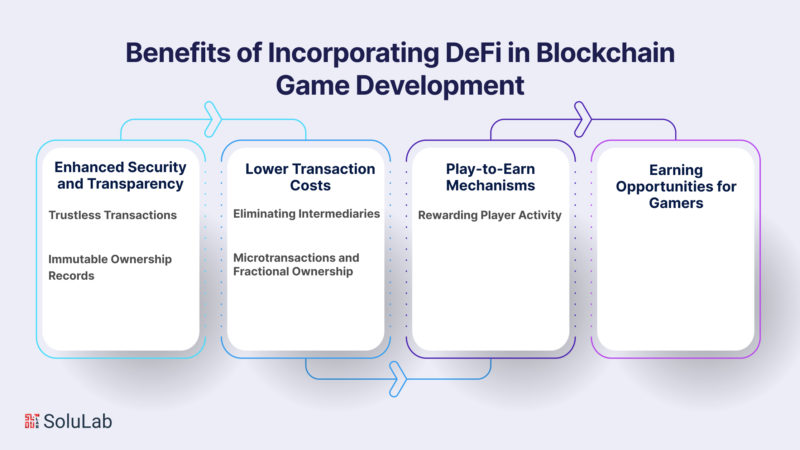 Benefits of Incorporating DeFi in Blockchain Game Development

Enhanced Security and Transparency

Trustless Transactions

Immutable Ownership Records

Lower Transaction Costs

Eliminating Intermediaries

Microtransactions and Fractional Ownership

Play-to-Earn Mechanisms

Rewarding Player Activity

Earning Opportunities for Gamers

SoluLab